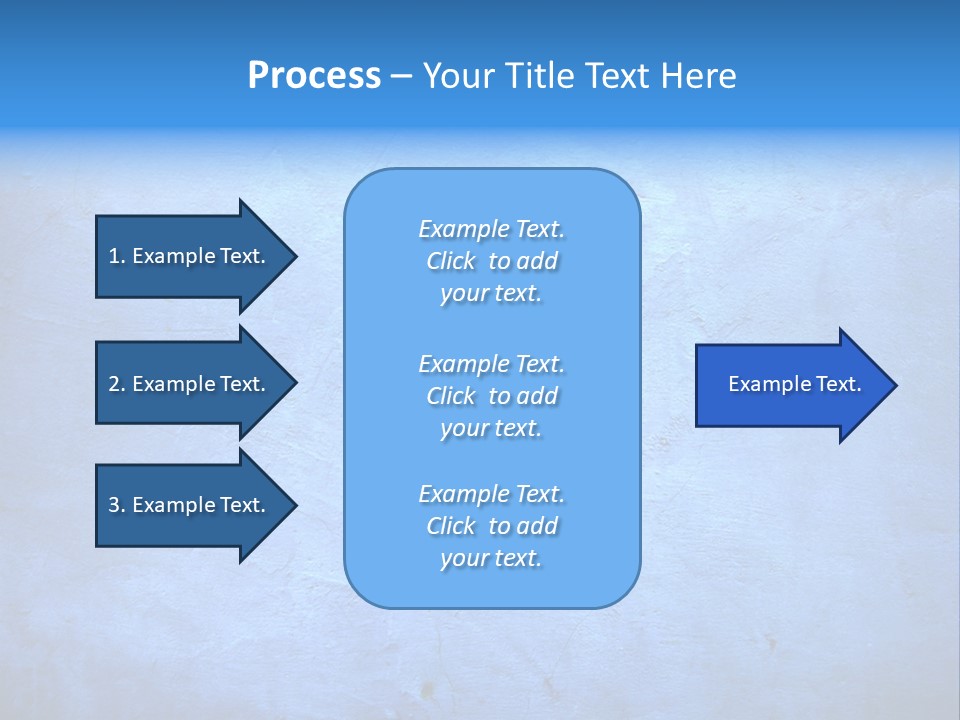 Process – Your Title Text Here

1. Example Text.

2. Example Text.

3. Example Text.

Example Text. Click to add your text.

Example Text. Click to add your text.

Example Text. Click to add your text.

Example Text.